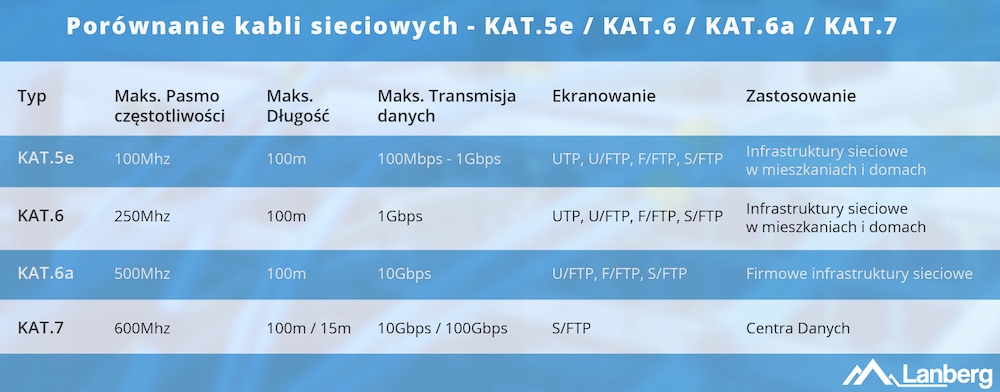 Porównanie kabli sieciowych - KAT.5e / KAT.6 / KAT.6a / KAT.7

| Typ | Maks. Pasmo częstotliwości | Maks. Długość | Maks. Transmisja danych | Ekranowanie | Zastosowanie |
|---|---|---|---|---|---|
| KAT.5e | 100Mhz | 100m | 100Mbps - 1Gbps | UTP, U/FTP, F/FTP, S/FTP | Infrastruktury sieciowe w mieszkaniach i domach |
| KAT.6 | 250Mhz | 100m | 1Gbps | UTP, U/FTP, F/FTP, S/FTP | Infrastruktury sieciowe w mieszkaniach i domach |
| KAT.6a | 500Mhz | 100m | 10Gbps | U/FTP, F/FTP, S/FTP | Firmowe infrastruktury sieciowe |
| KAT.7 | 600Mhz | 100m / 15m | 10Gbps / 100Gbps | S/FTP | Centra Danych |

Lanberg